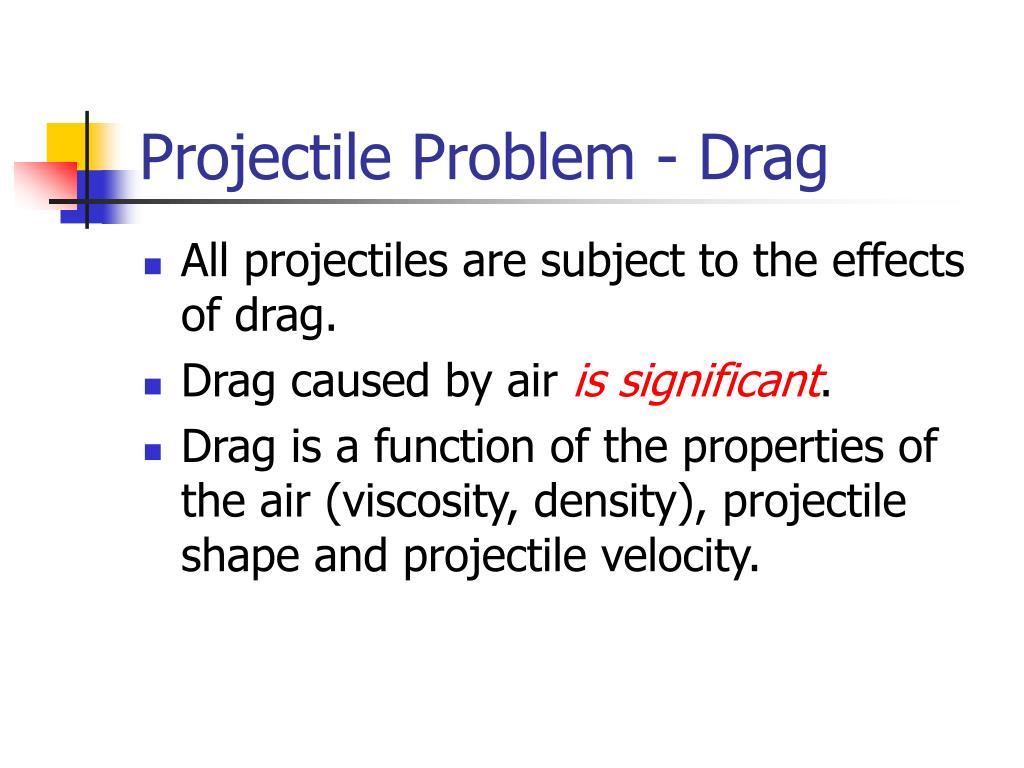 Projectile Problem - Drag

- All projectiles are subject to the effects of drag.
- Drag caused by air is significant.
- Drag is a function of the properties of the air (viscosity, density), projectile shape and projectile velocity.